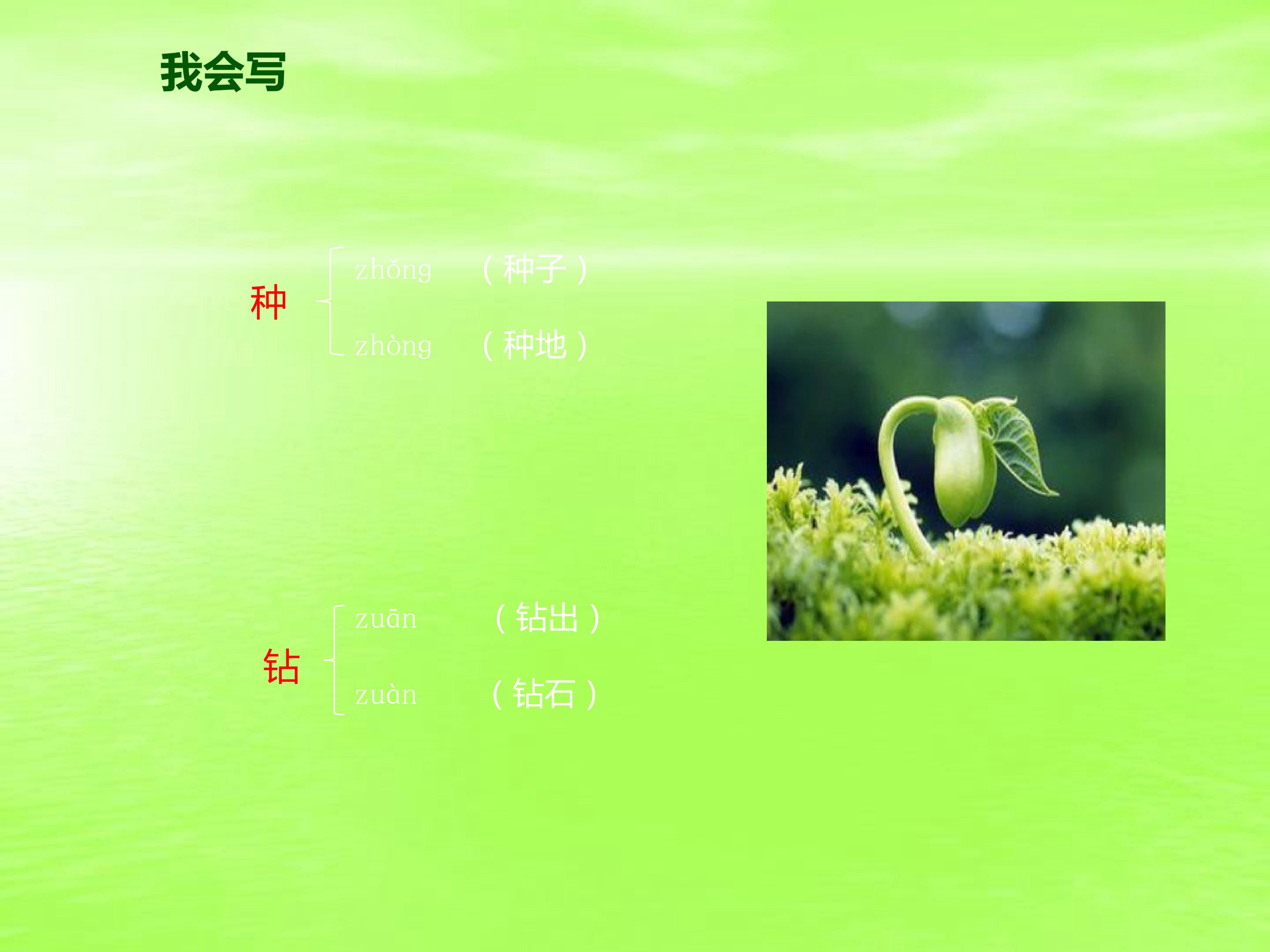 我会写

种 zhǒng （种子）
zhòng （种地）

钻 zuān （钻出）
zuàn （钻石）